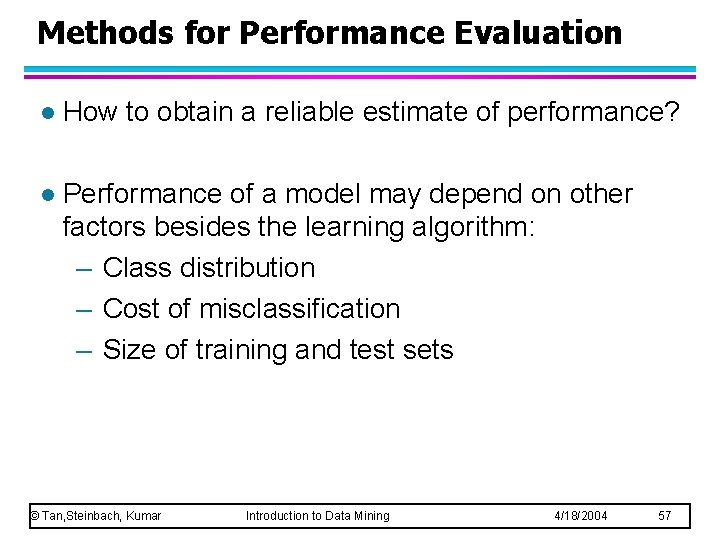 Methods for Performance Evaluation

● How to obtain a reliable estimate of performance?

● Performance of a model may depend on other factors besides the learning algorithm:
– Class distribution
– Cost of misclassification
– Size of training and test sets

© Tan,Steinbach, Kumar Introduction to Data Mining 4/18/2004 57